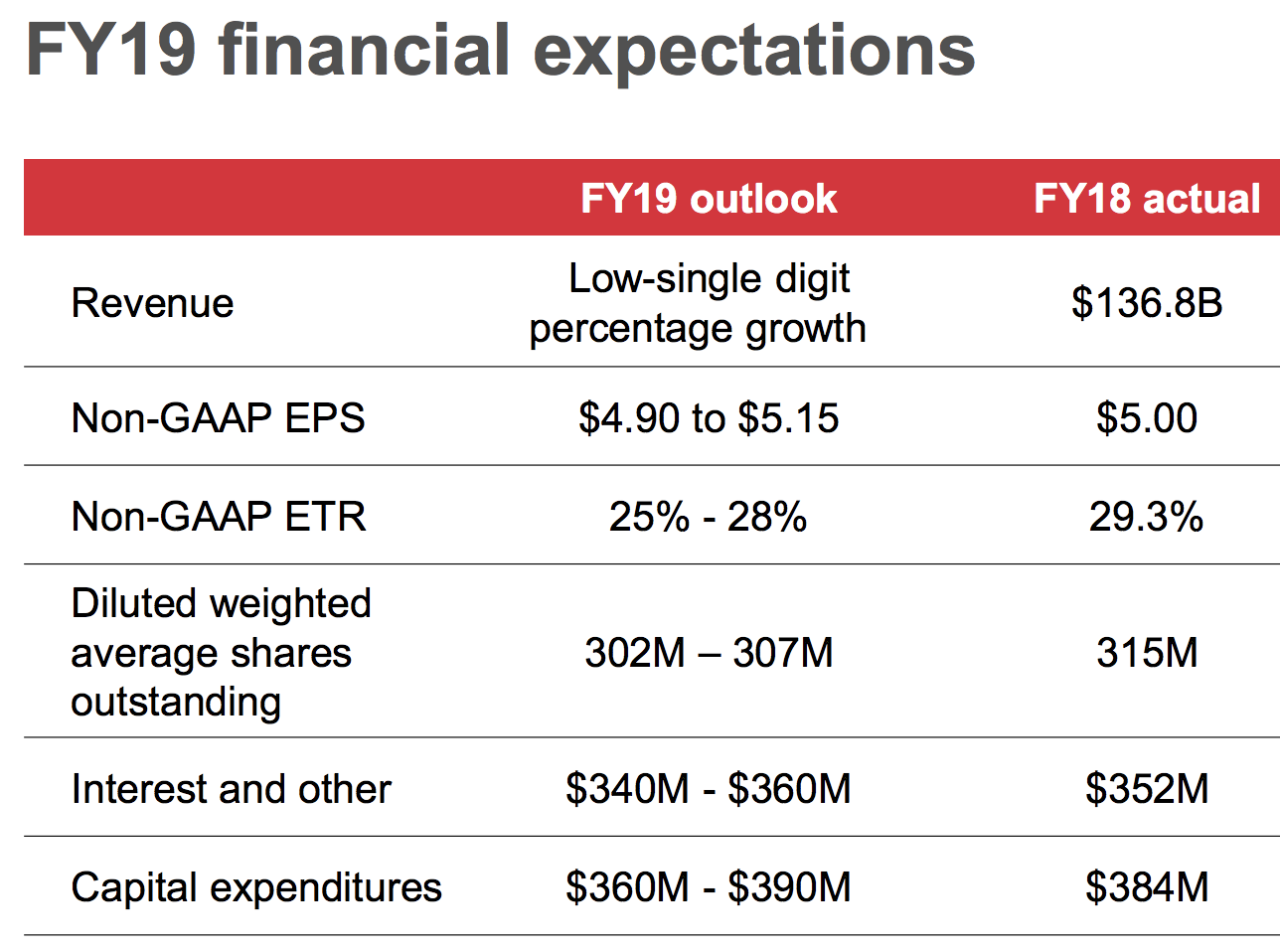 FY19 financial expectations

| | FY19 outlook | FY18 actual |
|---|---|---|
| Revenue | Low-single digit percentage growth | \$136.8B |
| Non-GAAP EPS | \$4.90 to \$5.15 | \$5.00 |
| Non-GAAP ETR | 25% - 28% | 29.3% |
| Diluted weighted average shares outstanding | 302M – 307M | 315M |
| Interest and other | \$340M - \$360M | \$352M |
| Capital expenditures | \$360M - \$390M | \$384M |